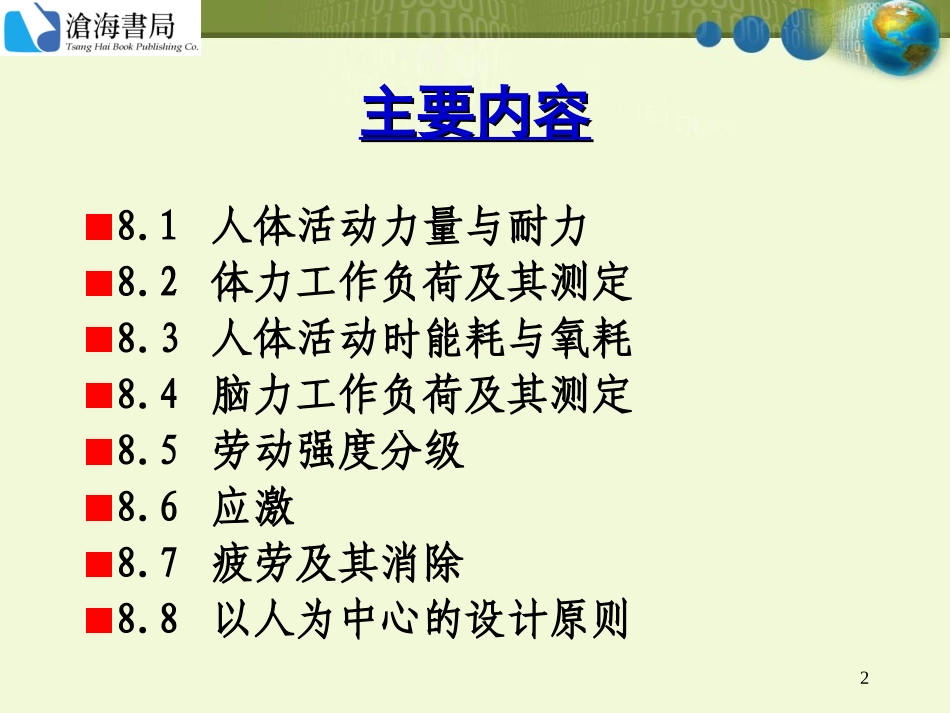 滄海書局
Tsang Hai Book Publishing Co.

主要内容

8.1 人体活动力量与耐力
8.2 体力工作负荷及其测定
8.3 人体活动时能耗与氧耗
8.4 脑力工作负荷及其测定
8.5 劳动强度分级
8.6 应激
8.7 疲劳及其消除
8.8 以人为中心的设计原则

2